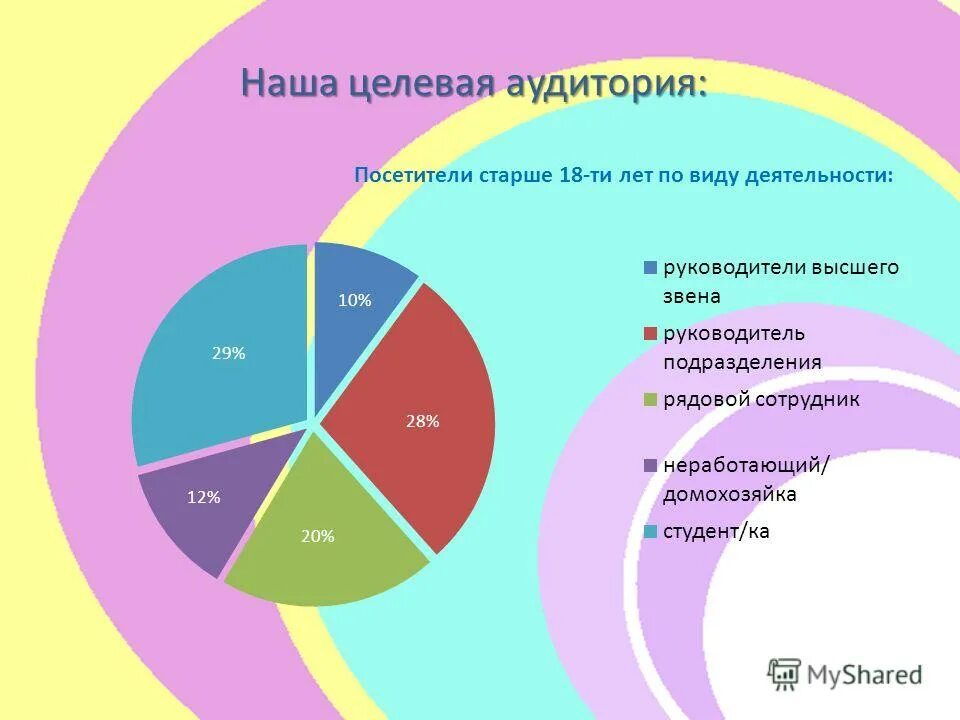 Наша целевая аудитория:

Посетители старше 18-ти лет по виду деятельности:

10%
28%
20%
12%
29%

руководители высшего звена
руководитель подразделения
рядовой сотрудник
неработающий/ домохозяйка
студент/ка

MyShared